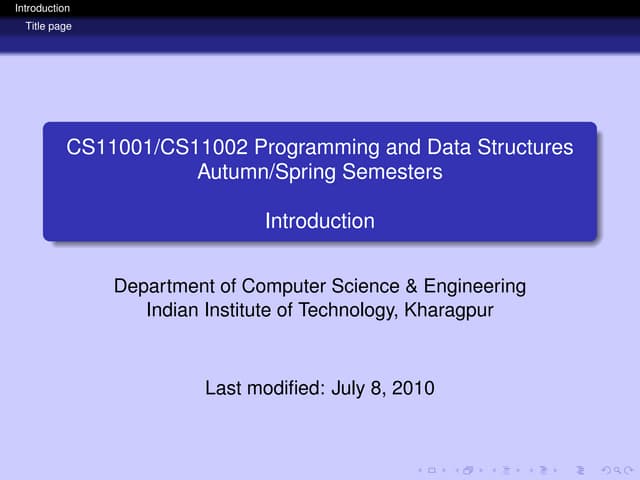 Introduction
Title page

CS11001/CS11002 Programming and Data Structures
Autumn/Spring Semesters

Introduction

Department of Computer Science & Engineering
Indian Institute of Technology, Kharagpur

Last modified: July 8, 2010